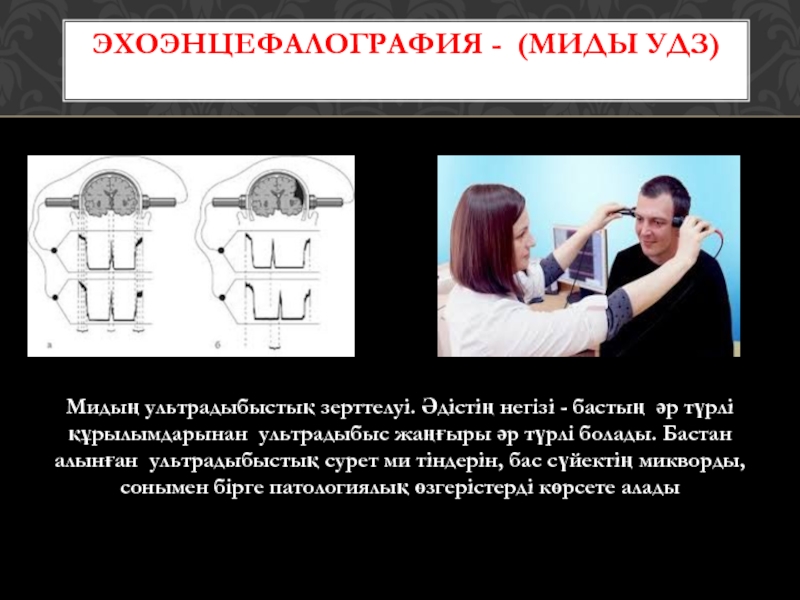 ЭХОЭНЦЕФАЛОГРАФИЯ - (МИДЫ УДЗ)

а

б

Мидың ультрадыбыстық зерттелуі. Әдістің негізі - бастың әр түрлі құрылымдарынан ультрадыбыс жаңғыры әр түрлі болады. Бастан алынған ультрадыбыстық сурет ми тіндерін, бас сүйектің микворды, сонымен бірге патологиялық өзгерістерді көрсете алады